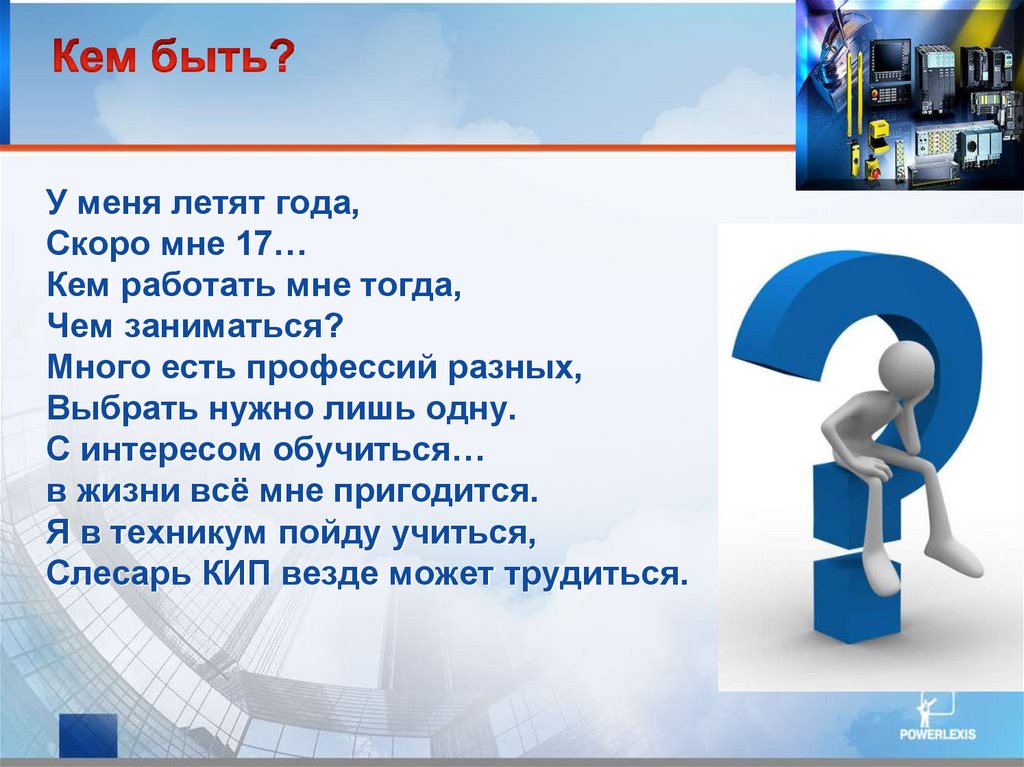 Кем быть?

У меня летят года,
Скоро мне 17…
Кем работать мне тогда,
Чем заниматься?
Много есть профессий разных,
Выбрать нужно лишь одну.
С интересом обучиться…
в жизни всё мне пригодится.
Я в техникум пойду учиться,
Слесарь КИП везде может трудиться.

POWERLEXIS